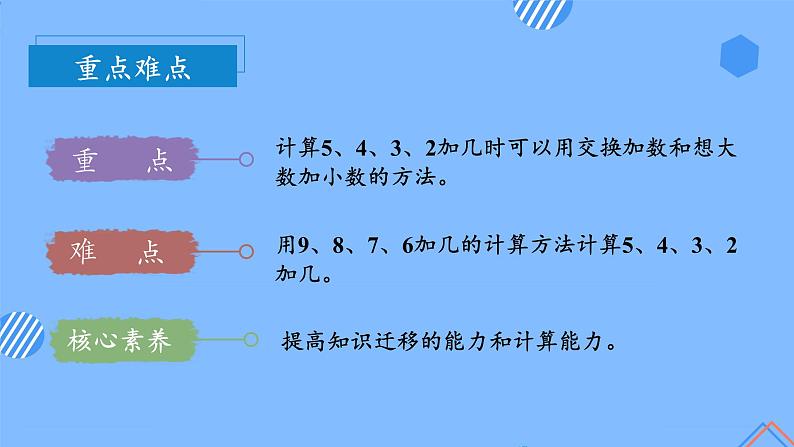 重点难点

重　点

计算5、4、3、2加几时可以用交换加数和想大数加小数的方法。

难　点

用9、8、7、6加几的计算方法计算5、4、3、2加几。

核心素养

提高知识迁移的能力和计算能力。